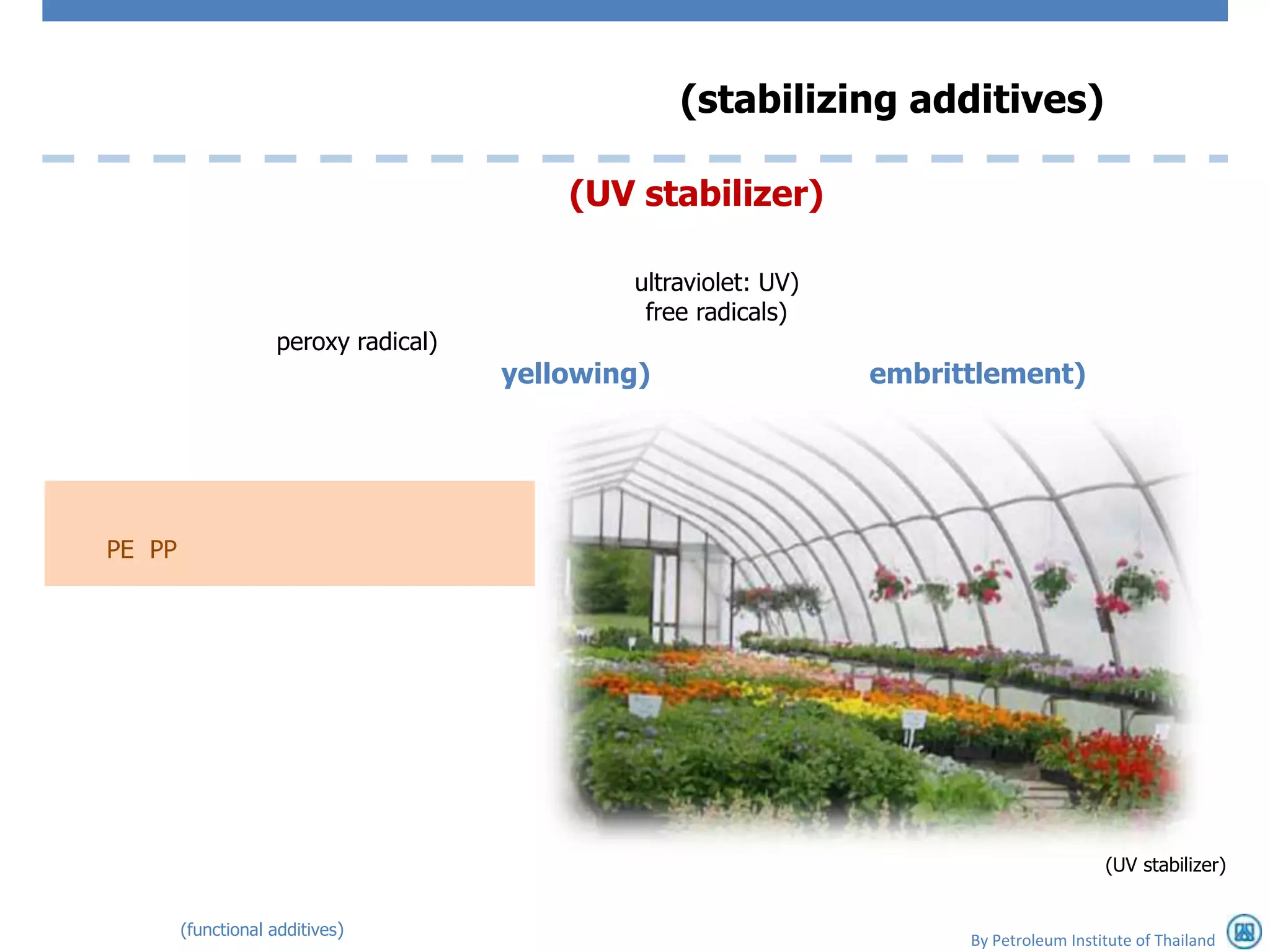 (stabilizing additives)

(UV stabilizer)

ultraviolet: UV)
free radicals)

peroxy radical)

yellowing)

embrittlement)

PE PP

(UV stabilizer)

(functional additives)

By Petroleum Institute of Thailand